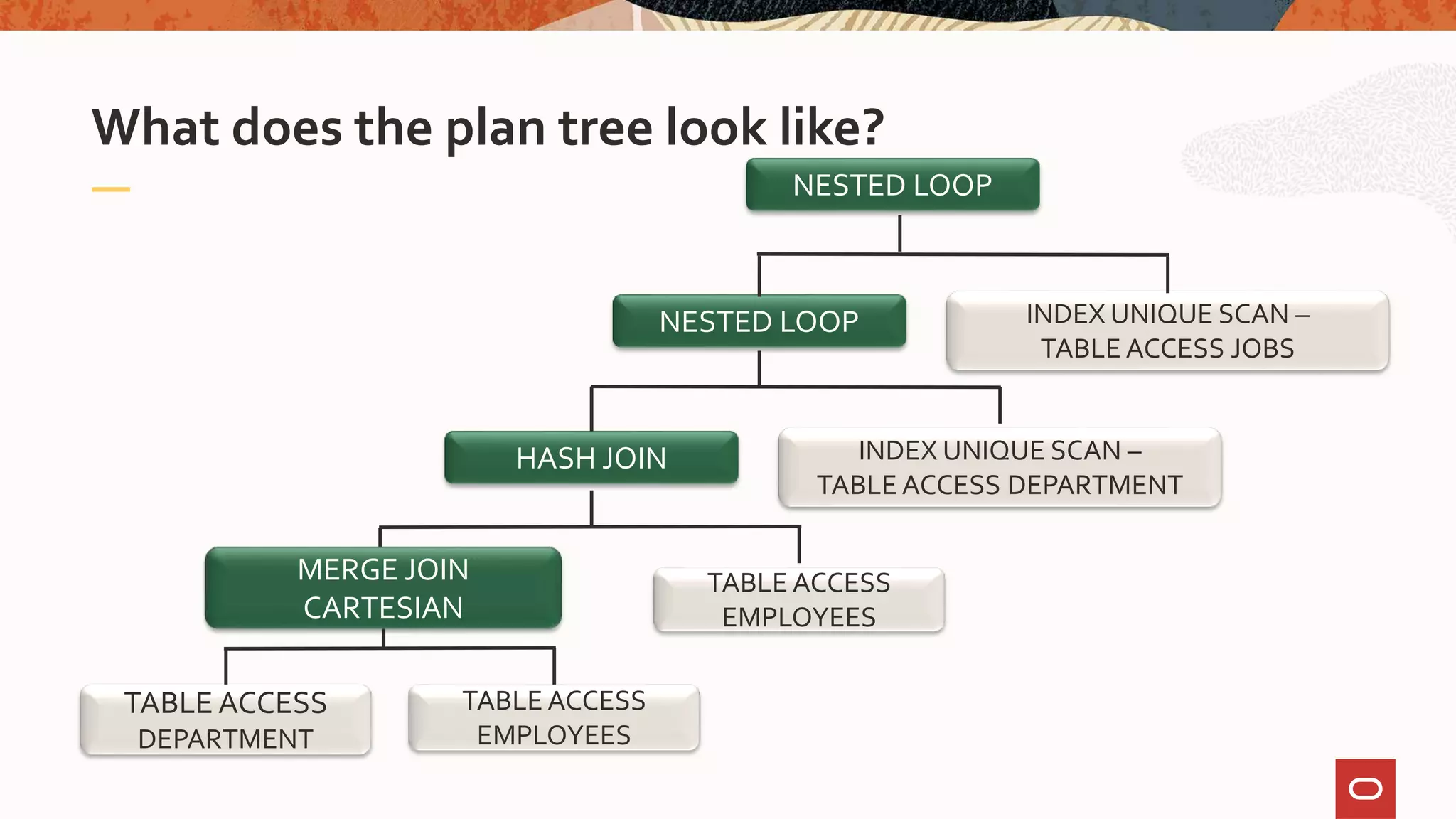 What does the plan tree look like?

NESTED LOOP

NESTED LOOP

INDEX UNIQUE SCAN – TABLE ACCESS JOBS

HASH JOIN

INDEX UNIQUE SCAN – TABLE ACCESS DEPARTMENT

MERGE JOIN CARTESIAN

TABLE ACCESS EMPLOYEES

TABLE ACCESS DEPARTMENT

TABLE ACCESS EMPLOYEES